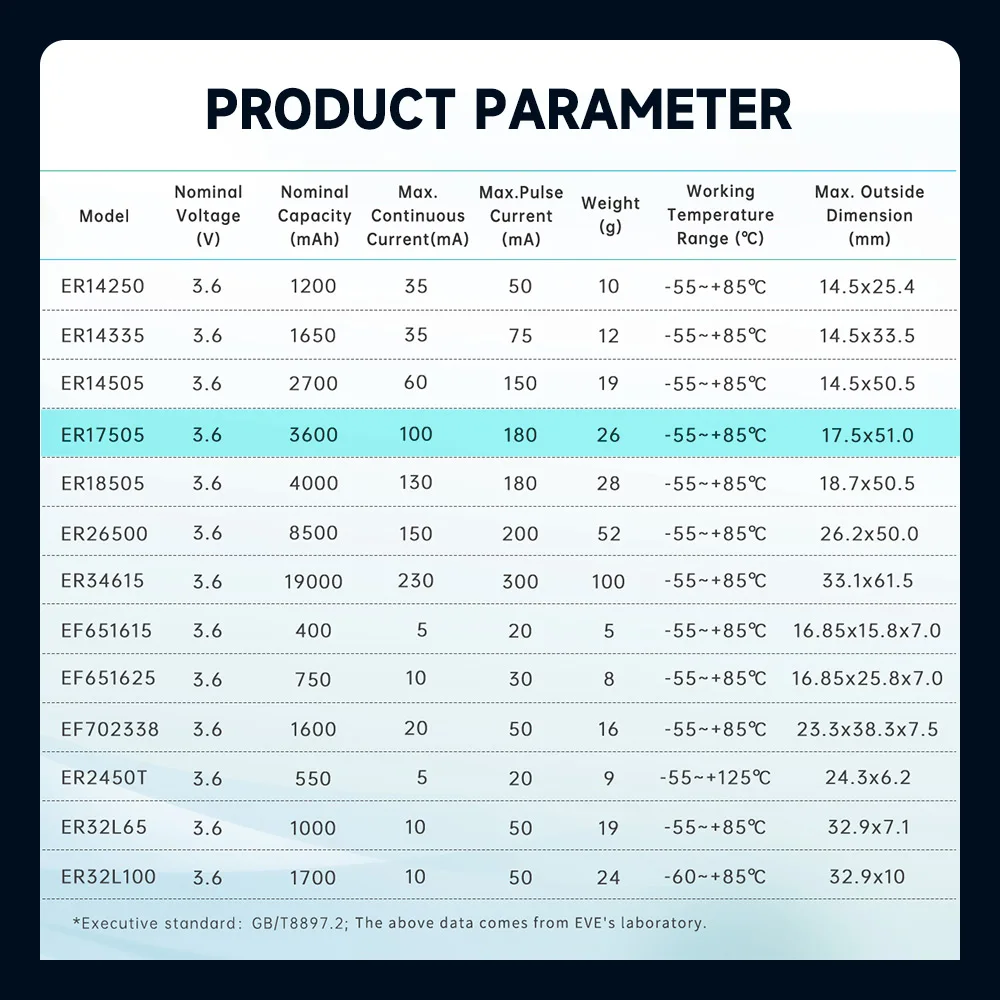 PRODUCT PARAMETER

| Model | Nominal Voltage (V) | Nominal Capacity (mAh) | Max. Continuous Current(mA) | Max.Pulse Current (mA) | Weight (g) | Working Temperature Range (℃) | Max. Outside Dimension (mm) |
|---|---|---|---|---|---|---|---|
| ER14250 | 3.6 | 1200 | 35 | 50 | 10 | -55~+85℃ | 14.5x25.4 |
| ER14335 | 3.6 | 1650 | 35 | 75 | 12 | -55~+85℃ | 14.5x33.5 |
| ER14505 | 3.6 | 2700 | 60 | 150 | 19 | -55~+85℃ | 14.5x50.5 |
| ER17505 | 3.6 | 3600 | 100 | 180 | 26 | -55~+85℃ | 17.5x51.0 |
| ER18505 | 3.6 | 4000 | 130 | 180 | 28 | -55~+85℃ | 18.7x50.5 |
| ER26500 | 3.6 | 8500 | 150 | 200 | 52 | -55~+85℃ | 26.2x50.0 |
| ER34615 | 3.6 | 19000 | 230 | 300 | 100 | -55~+85℃ | 33.1x61.5 |
| EF651615 | 3.6 | 400 | 5 | 20 | 5 | -55~+85℃ | 16.85x15.8x7.0 |
| EF651625 | 3.6 | 750 | 10 | 30 | 8 | -55~+85℃ | 16.85x25.8x7.0 |
| EF702338 | 3.6 | 1600 | 20 | 50 | 16 | -55~+85℃ | 23.3x38.3x7.5 |
| ER2450T | 3.6 | 550 | 5 | 20 | 9 | -55~+125℃ | 24.3x6.2 |
| ER32L65 | 3.6 | 1000 | 10 | 50 | 19 | -55~+85℃ | 32.9x7.1 |
| ER32L100 | 3.6 | 1700 | 10 | 50 | 24 | -60~+85℃ | 32.9x10 |

*Executive standard: GB/T8897.2; The above data comes from EVE's laboratory.